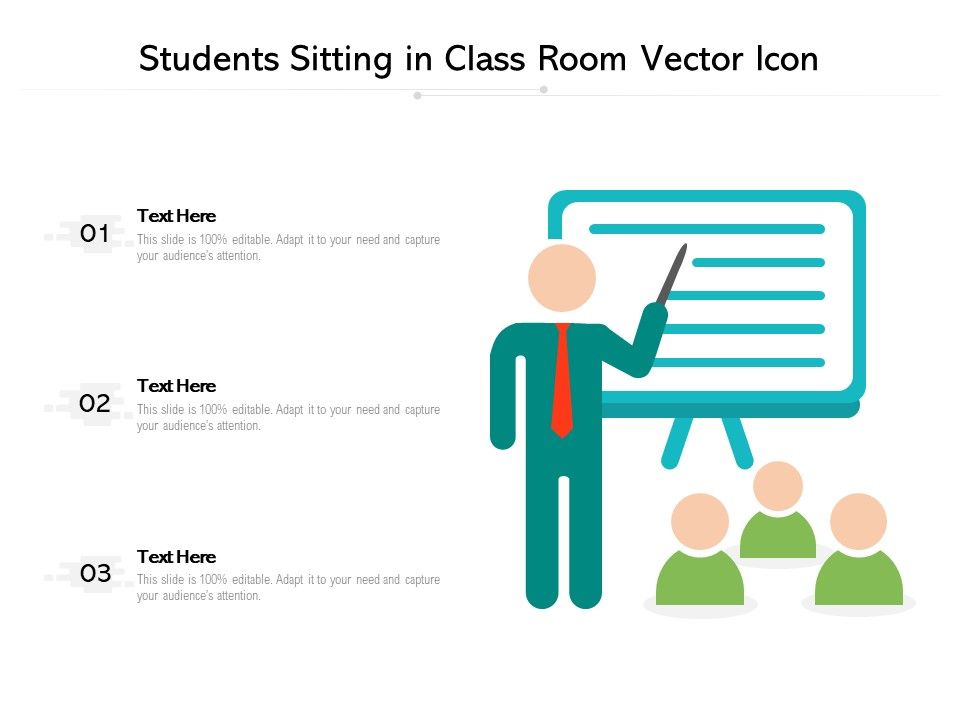 Students Sitting in Class Room Vector Icon

01
Text Here
This slide is 100% editable. Adapt it to your need and capture your audience's attention.

02
Text Here
This slide is 100% editable. Adapt it to your need and capture your audience's attention.

03
Text Here
This slide is 100% editable. Adapt it to your need and capture your audience's attention.